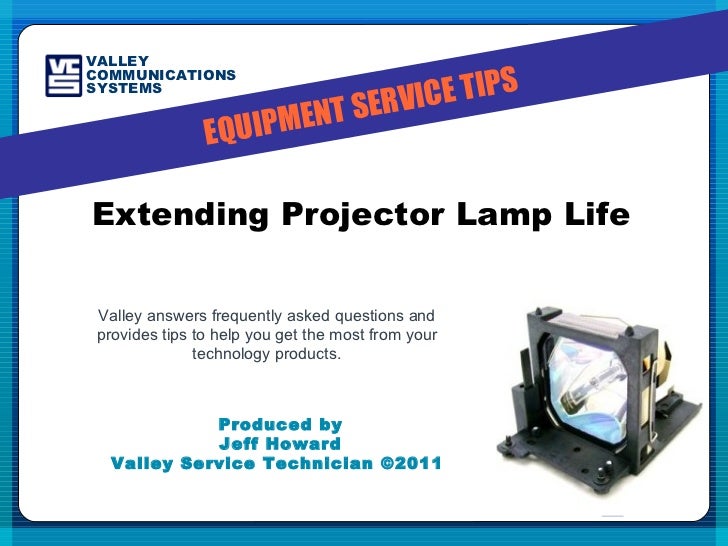 VCS VALLEY COMMUNICATIONS SYSTEMS

EQUIPMENT SERVICE TIPS

Extending Projector Lamp Life

Valley answers frequently asked questions and provides tips to help you get the most from your technology products.

Produced by
Jeff Howard
Valley Service Technician ©2011